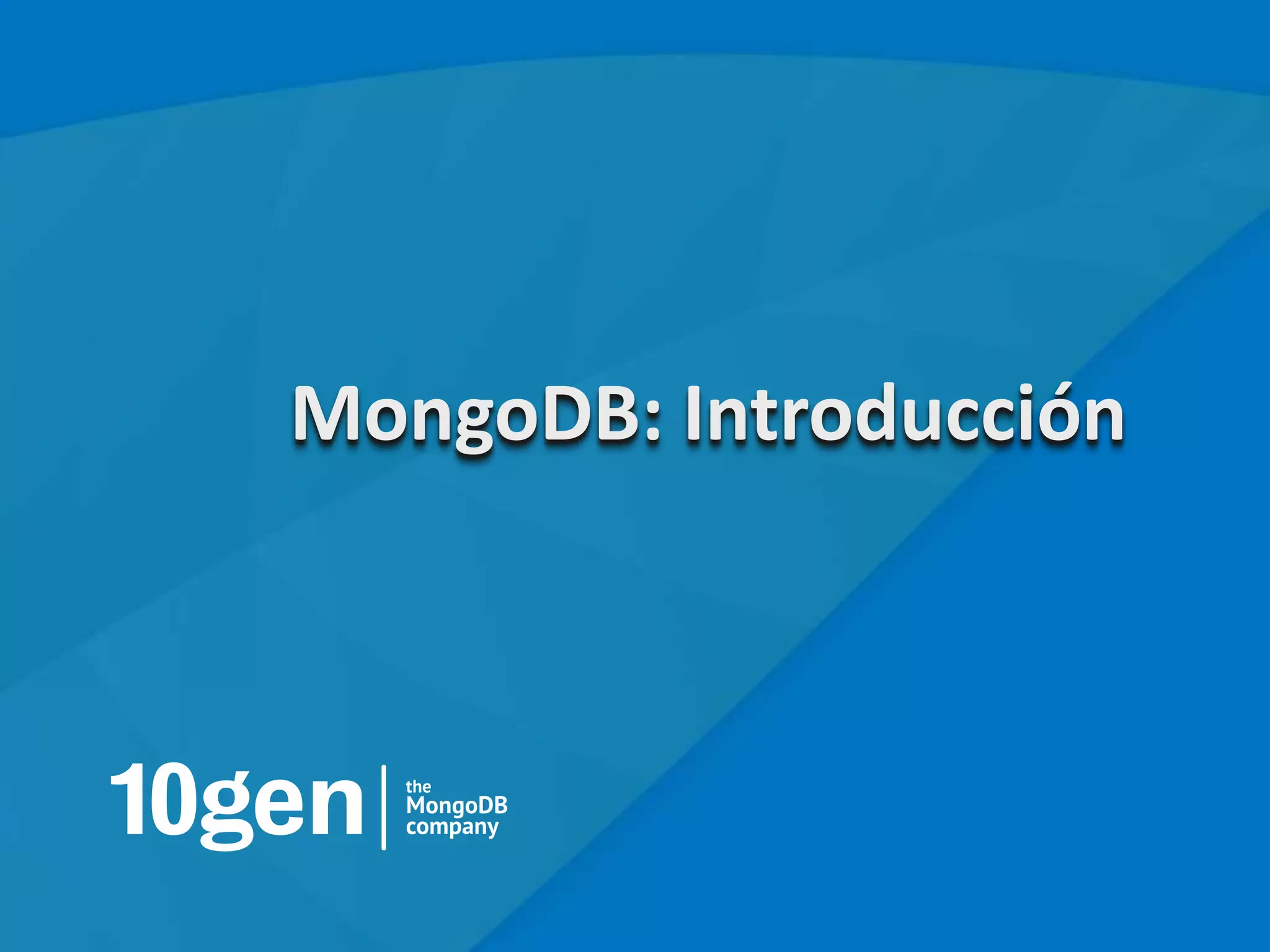 MongoDB: Introducción

10gen | the MongoDB company